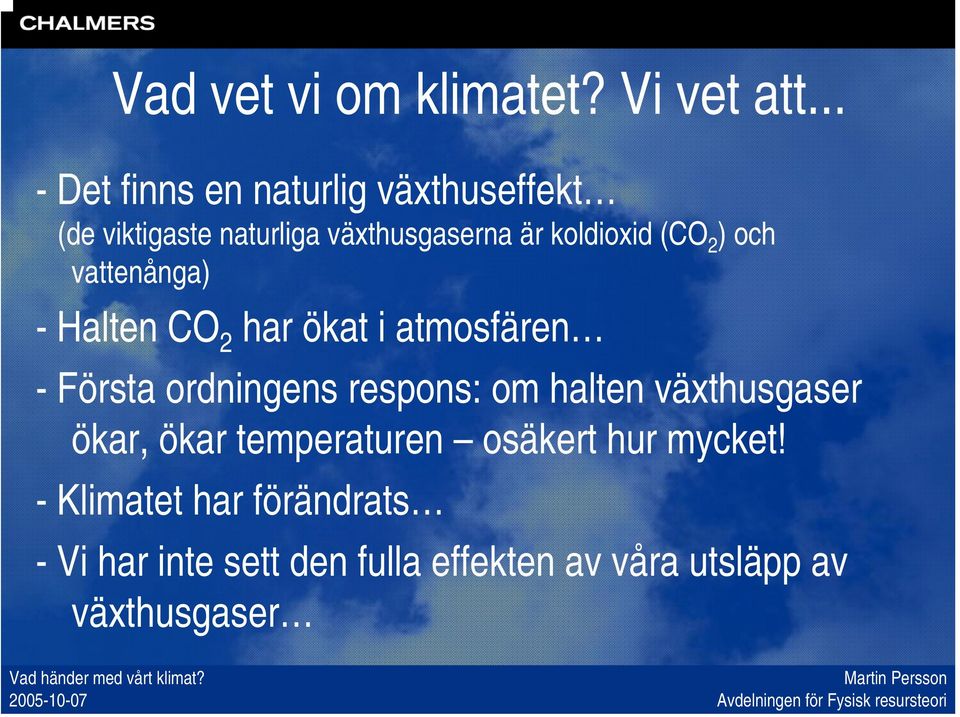 CHALMERS

Vad vet vi om klimatet? Vi vet att...

- Det finns en naturlig växthuseffekt…
(de viktigaste naturliga växthusgaserna är koldioxid ($CO_2$) och vattenånga)

- Halten $CO_2$ har ökat i atmosfären…

- Första ordningens respons: om halten växthusgaser ökar, ökar temperaturen – osäkert hur mycket!

- Klimatet har förändrats…

- Vi har inte sett den fulla effekten av våra utsläpp av växthusgaser…

Vad händer med vårt klimat?
2005-10-07

Martin Persson
Avdelningen för Fysisk resursteori